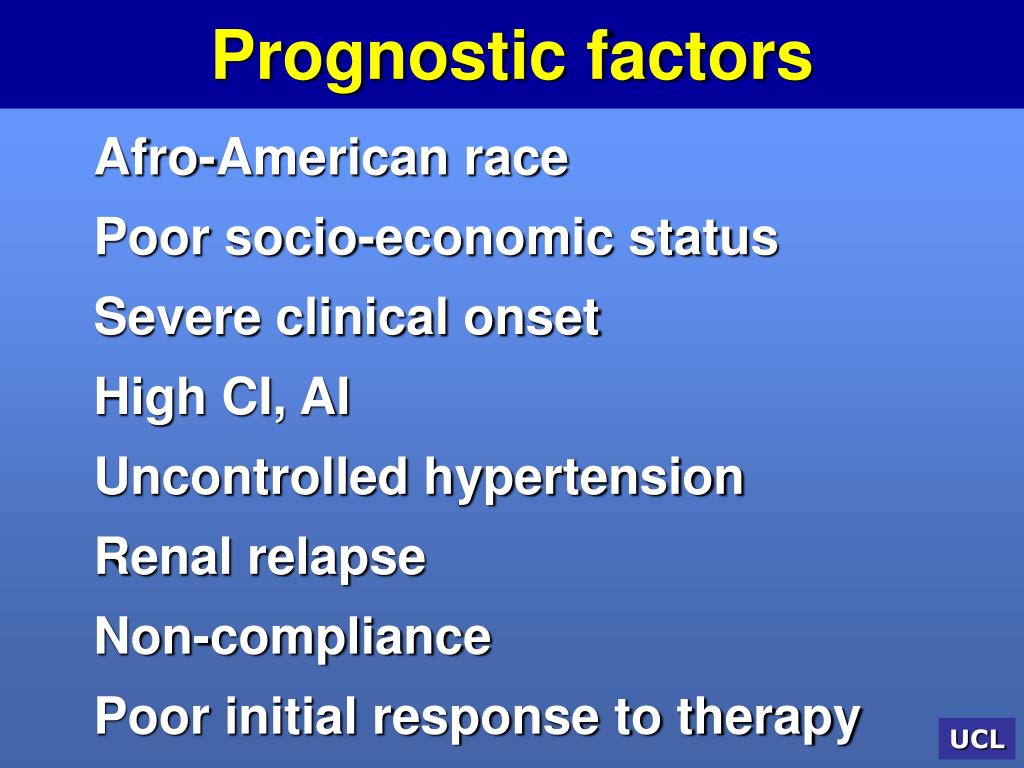 Prognostic factors

Afro-American race

Poor socio-economic status

Severe clinical onset

High CI, AI

Uncontrolled hypertension

Renal relapse

Non-compliance

Poor initial response to therapy

UCL